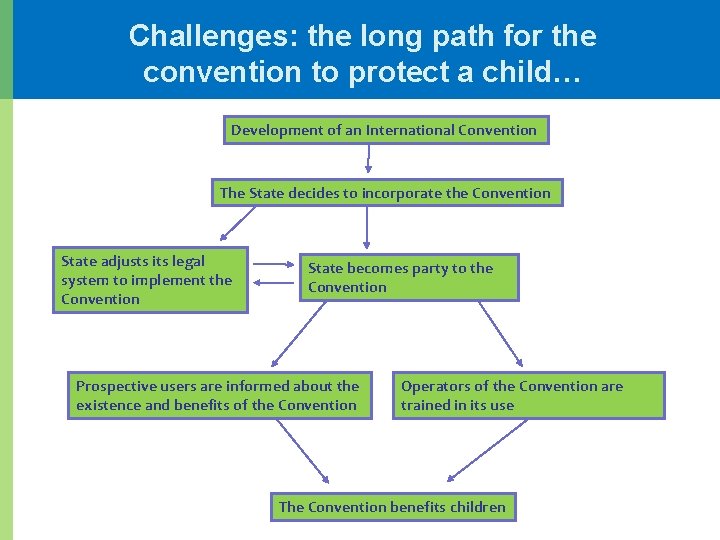 Challenges: the long path for the convention to protect a child…

Development of an International Convention

The State decides to incorporate the Convention

State adjusts its legal system to implement the Convention

State becomes party to the Convention

Prospective users are informed about the existence and benefits of the Convention

Operators of the Convention are trained in its use

The Convention benefits children